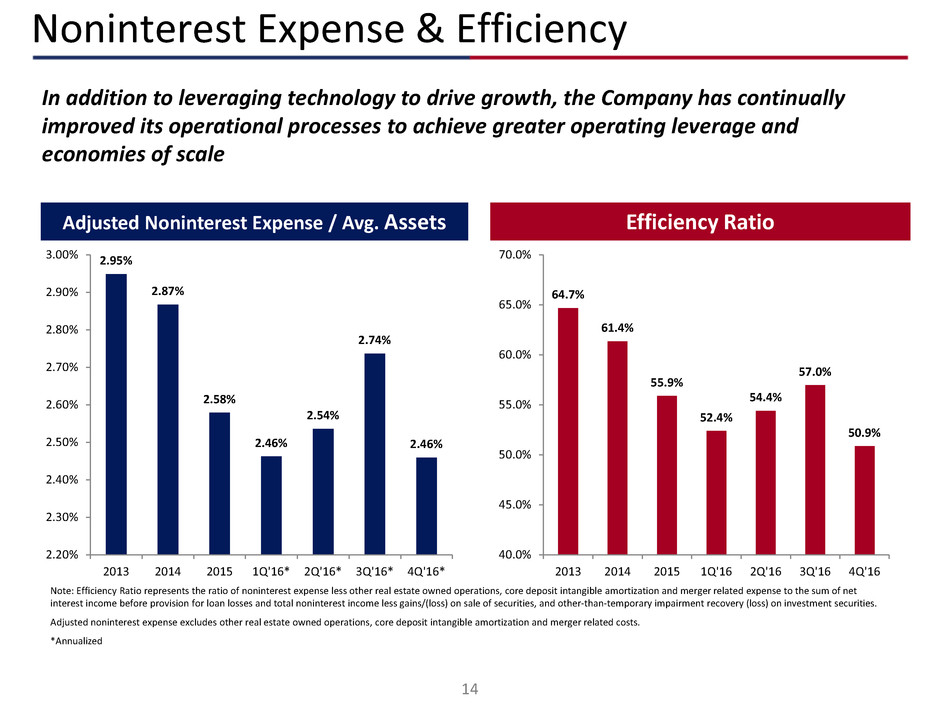 Noninterest Expense & Efficiency

In addition to leveraging technology to drive growth, the Company has continually improved its operational processes to achieve greater operating leverage and economies of scale

Adjusted Noninterest Expense / Avg. Assets

3.00%
2.90%
2.80%
2.70%
2.60%
2.50%
2.40%
2.30%
2.20%

2.95%
2.87%
2.58%
2.46%
2.54%
2.74%
2.46%

2013 2014 2015 1Q'16* 2Q'16* 3Q'16* 4Q'16*

Efficiency Ratio

70.0%
65.0%
60.0%
55.0%
50.0%
45.0%
40.0%

64.7%
61.4%
55.9%
52.4%
54.4%
57.0%
50.9%

2013 2014 2015 1Q'16 2Q'16 3Q'16 4Q'16

Note: Efficiency Ratio represents the ratio of noninterest expense less other real estate owned operations, core deposit intangible amortization and merger related expense to the sum of net interest income before provision for loan losses and total noninterest income less gains/(loss) on sale of securities, and other-than-temporary impairment recovery (loss) on investment securities.

Adjusted noninterest expense excludes other real estate owned operations, core deposit intangible amortization and merger related costs.

*Annualized

14